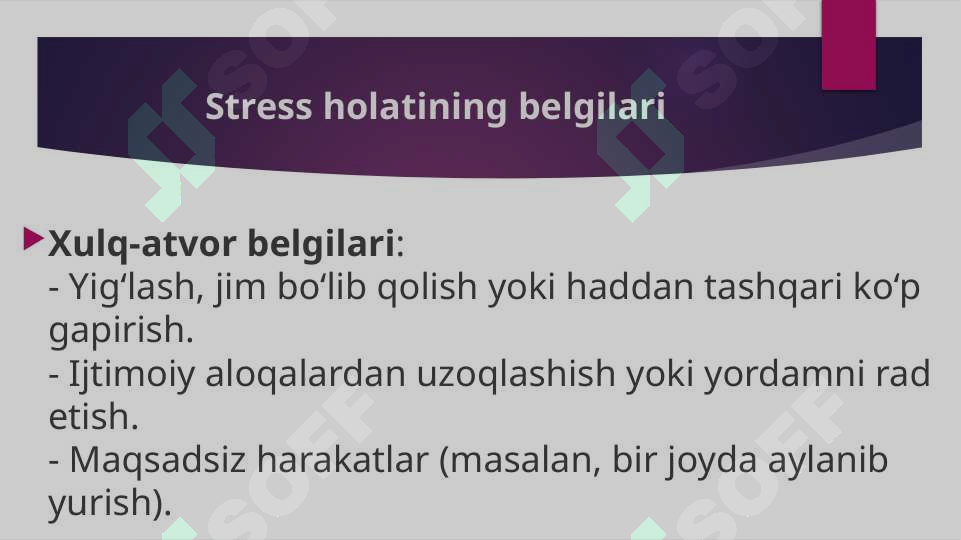 Stress holatining belgilari

Xulq-atvor belgilari:
- Yig‘lash, jim bo‘lib qolish yoki haddan tashqari ko‘p gapirish.
- Ijtimoiy aloqalardan uzoqlashish yoki yordamni rad etish.
- Maqsadsiz harakatlar (masalan, bir joyda aylanib yurish).

SOFF SOFF SOFF SOFF